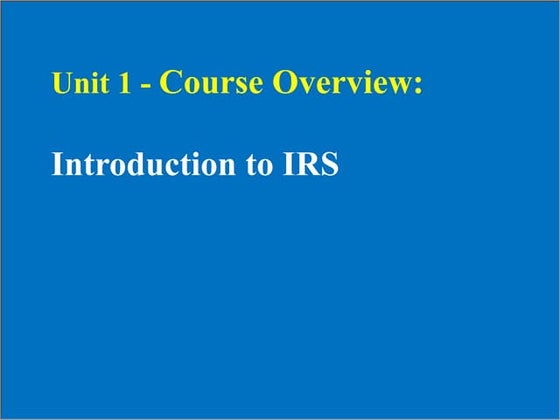 Unit 1 - Course Overview:

Introduction to IRS